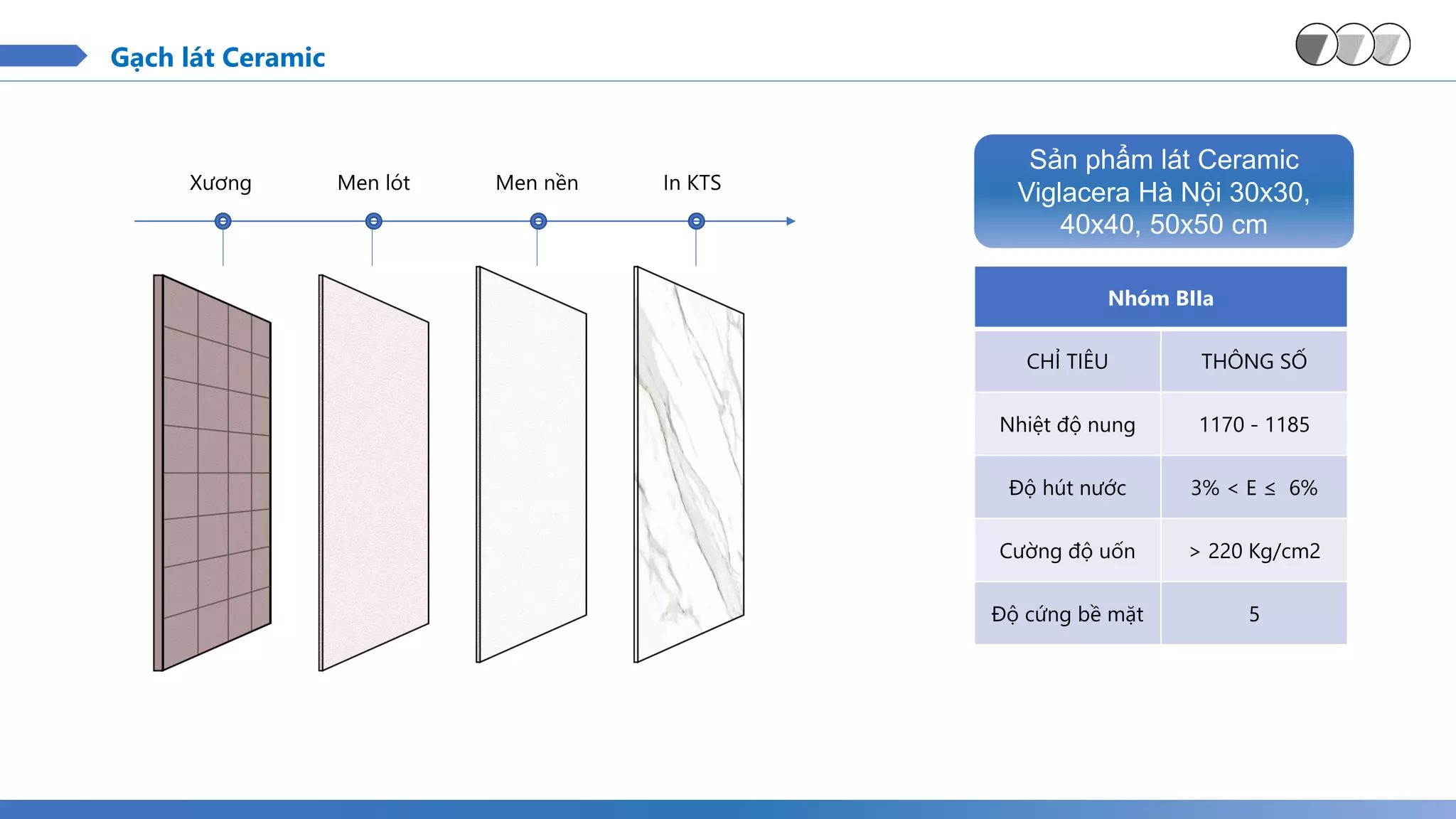 Gạch lát Ceramic

Xương

Men lót

Men nền

In KTS

Sản phẩm lát Ceramic Viglacera Hà Nội 30x30, 40x40, 50x50 cm

| Nhóm BIIa | |
|---|---|
| CHỈ TIÊU | THÔNG SỐ |
| Nhiệt độ nung | 1170 - 1185 |
| Độ hút nước | 3% < E ≤ 6% |
| Cường độ uốn | > 220 Kg/cm2 |
| Độ cứng bề mặt | 5 |